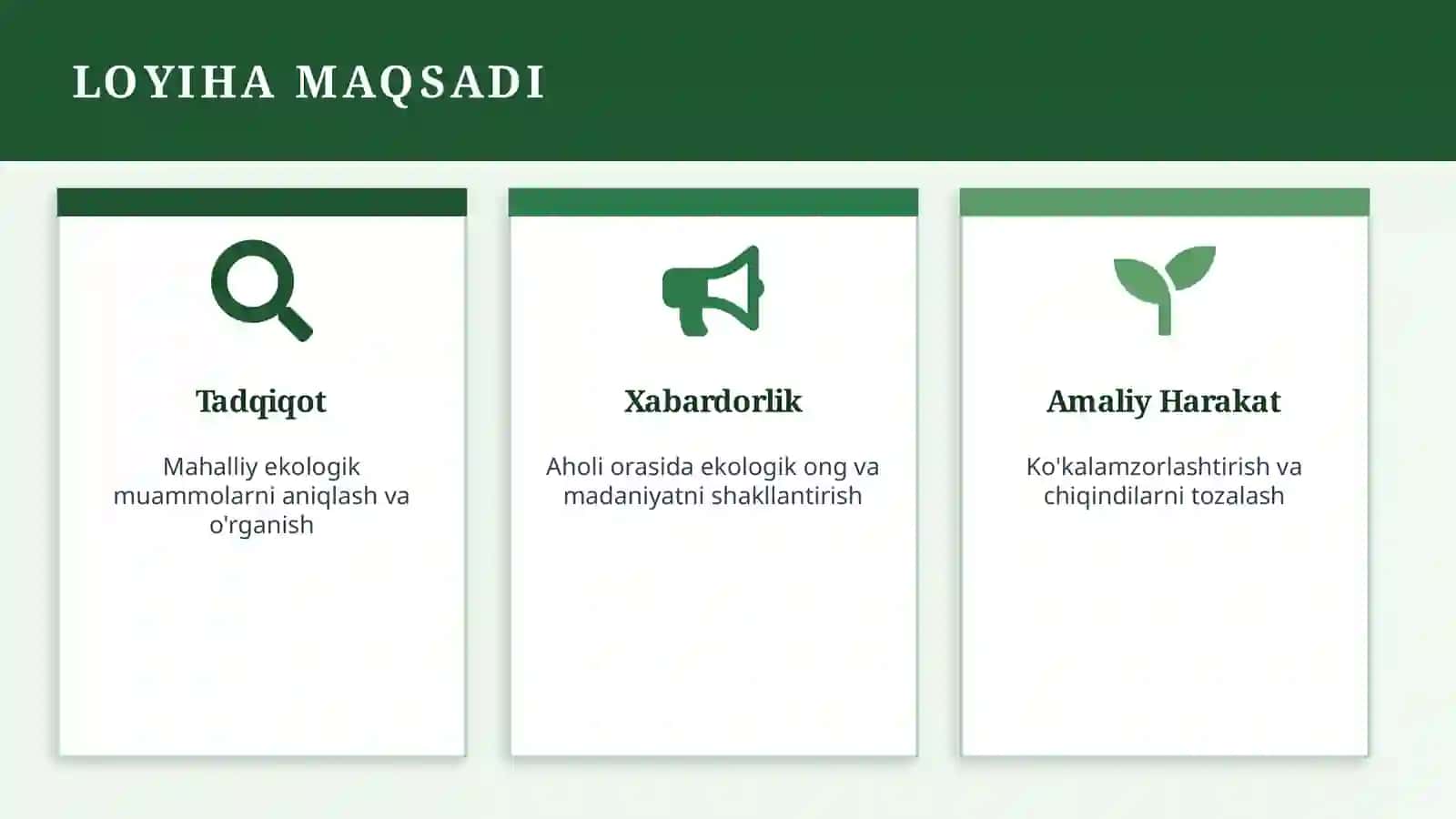 LOYIHA MAQSADI

Tadqiqot

Mahalliy ekologik muammolarni aniqlash va o'rganish

Xabardorlik

Aholi orasida ekologik ong va madaniyatni shakllantirish

Amaliy Harakat

Ko'kalamzorlashtirish va chiqindilarni tozalash